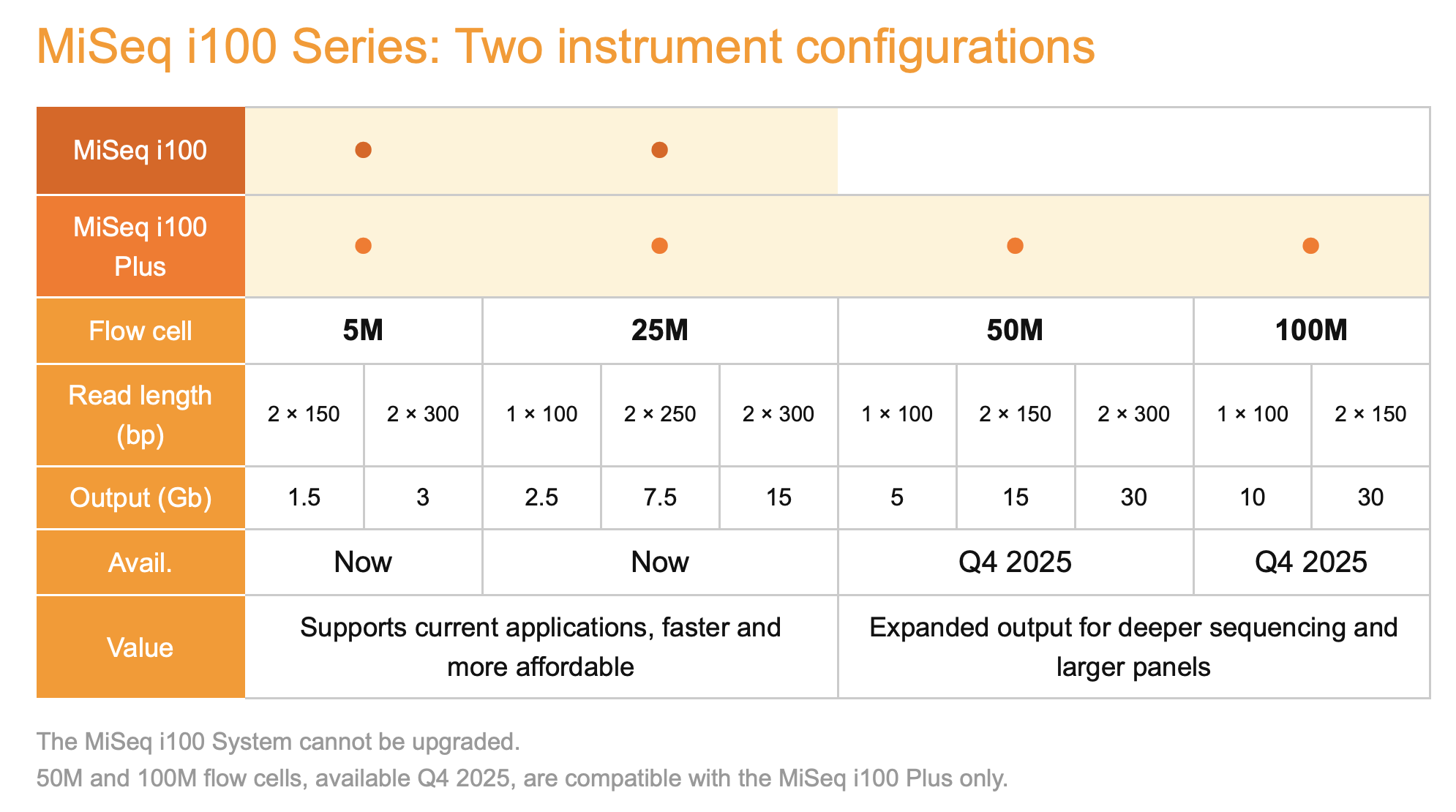 MiSeq i100 Series: Two instrument configurations

| MiSeq i100 | ● | | ● | | | | | | | |
|---|---|---|---|---|---|---|---|---|---|---|
| MiSeq i100 Plus | ● | | ● | | | ● | | | ● | |
| Flow cell | 5M | | 25M | | | 50M | | | 100M | |
| Read length (bp) | 2 × 150 | 2 × 300 | 1 × 100 | 2 × 250 | 2 × 300 | 1 × 100 | 2 × 150 | 2 × 300 | 1 × 100 | 2 × 150 |
| Output (Gb) | 1.5 | 3 | 2.5 | 7.5 | 15 | 5 | 15 | 30 | 10 | 30 |
| Avail. | Now | | Now | | | Q4 2025 | | | Q4 2025 | |
| Value | Supports current applications, faster and more affordable | | | | | Expanded output for deeper sequencing and larger panels | | | | |

The MiSeq i100 System cannot be upgraded.
50M and 100M flow cells, available Q4 2025, are compatible with the MiSeq i100 Plus only.